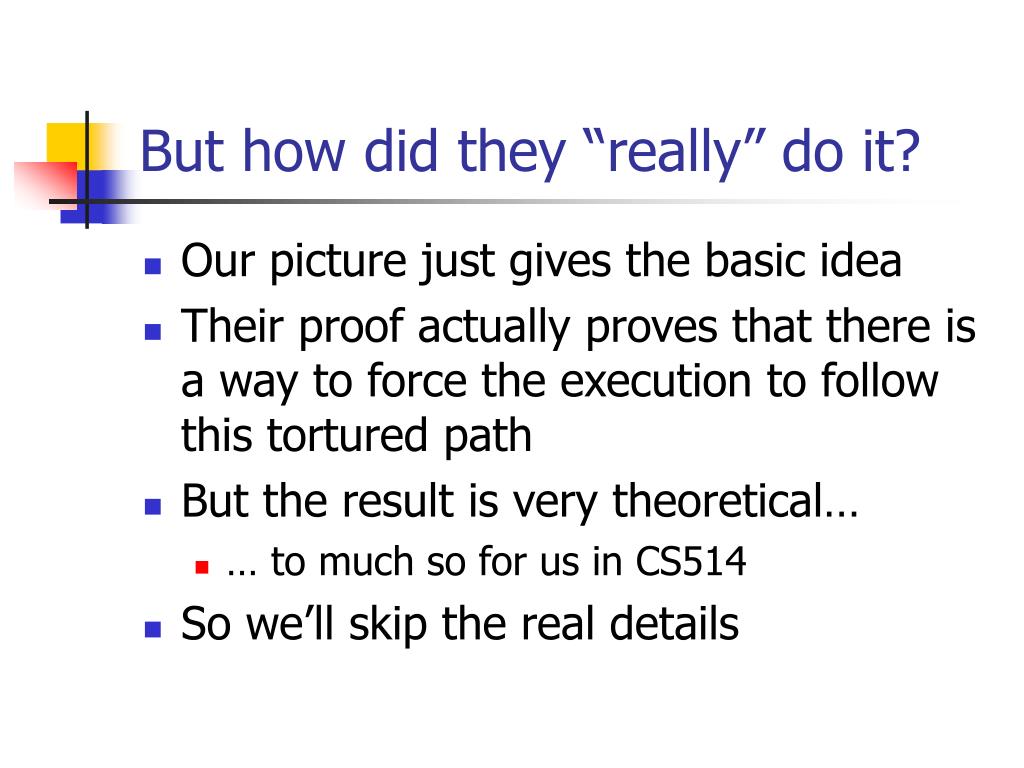 But how did they “really” do it?

- Our picture just gives the basic idea
- Their proof actually proves that there is a way to force the execution to follow this tortured path
- But the result is very theoretical…
  - … to much so for us in CS514
- So we’ll skip the real details